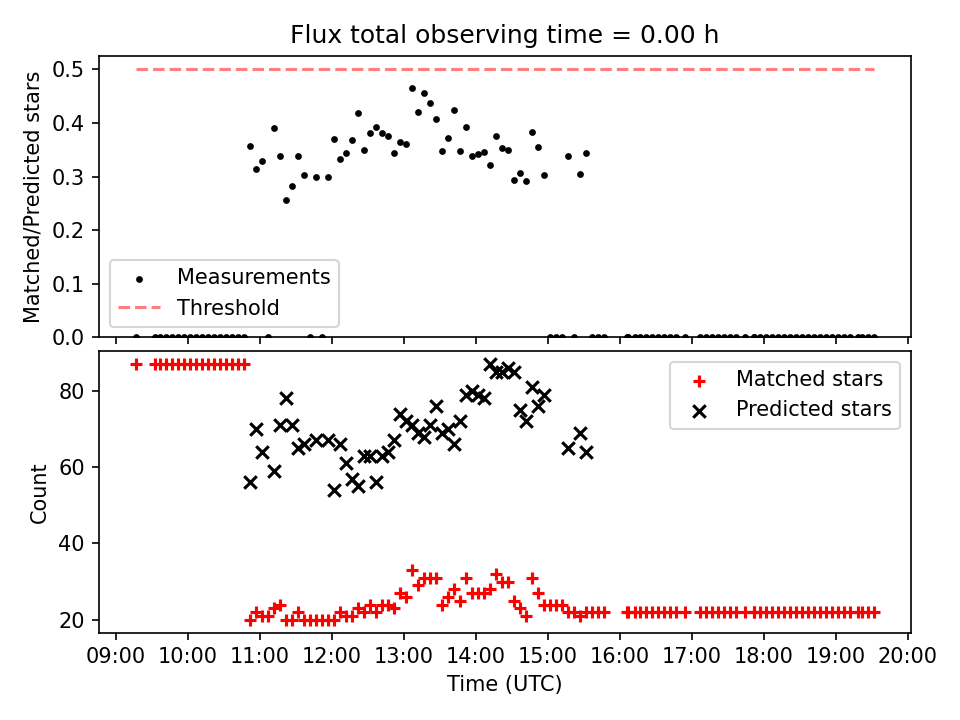 Flux total observing time = 0.00 h

Matched/Predicted stars

0.5
0.4
0.3
0.2
0.1
0.0

Measurements
Threshold

Count

80
60
40
20

Matched stars
Predicted stars

09:00 10:00 11:00 12:00 13:00 14:00 15:00 16:00 17:00 18:00 19:00 20:00

Time (UTC)